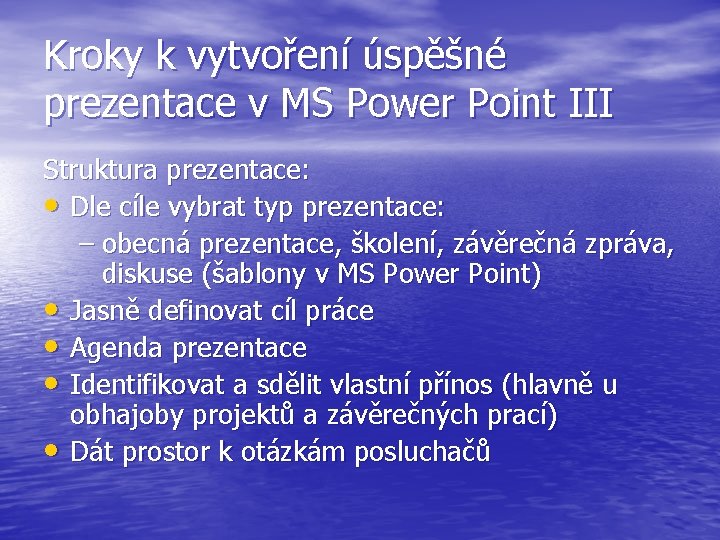 Kroky k vytvoření úspěšné prezentace v MS Power Point III

Struktura prezentace:

• Dle cíle vybrat typ prezentace:
– obecná prezentace, školení, závěrečná zpráva, diskuse (šablony v MS Power Point)
• Jasně definovat cíl práce
• Agenda prezentace
• Identifikovat a sdělit vlastní přínos (hlavně u obhajoby projektů a závěrečných prací)
• Dát prostor k otázkám posluchačů